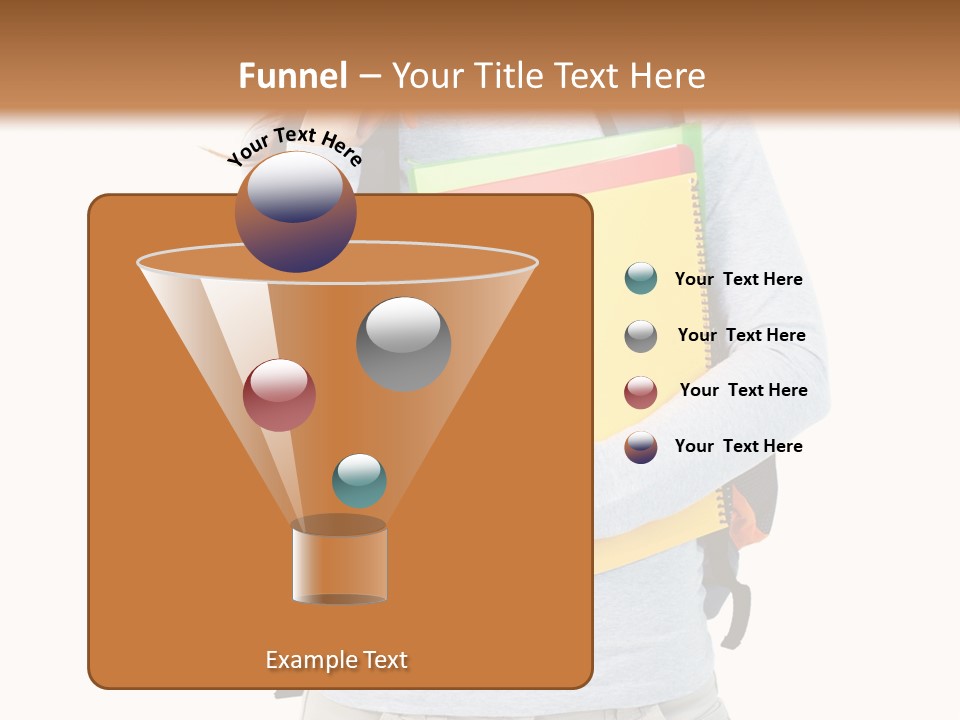 Funnel – Your Title Text Here

Your Text Here

Your Text Here

Your Text Here

Your Text Here

Your Text Here

Example Text